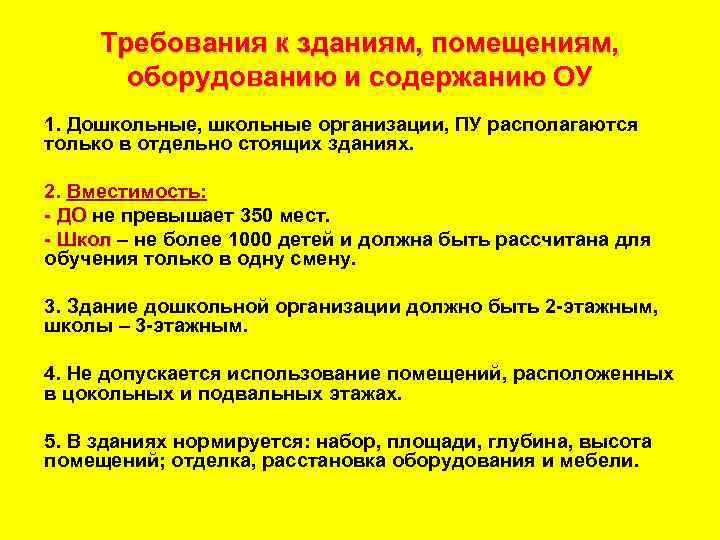 Требования к зданиям, помещениям, оборудованию и содержанию ОУ

1. Дошкольные, школьные организации, ПУ располагаются только в отдельно стоящих зданиях.

2. Вместимость:
- ДО не превышает 350 мест.
- Школ – не более 1000 детей и должна быть рассчитана для обучения только в одну смену.

3. Здание дошкольной организации должно быть 2-этажным, школы – 3-этажным.

4. Не допускается использование помещений, расположенных в цокольных и подвальных этажах.

5. В зданиях нормируется: набор, площади, глубина, высота помещений; отделка, расстановка оборудования и мебели.